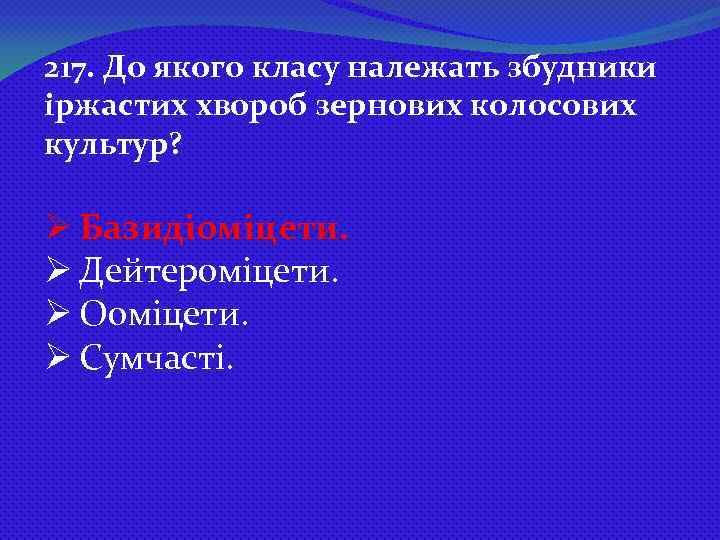 217. До якого класу належать збудники іржастих хвороб зернових колосових культур?

➢ Базидіоміцети.
➢ Дейтероміцети.
➢ Ооміцети.
➢ Сумчасті.